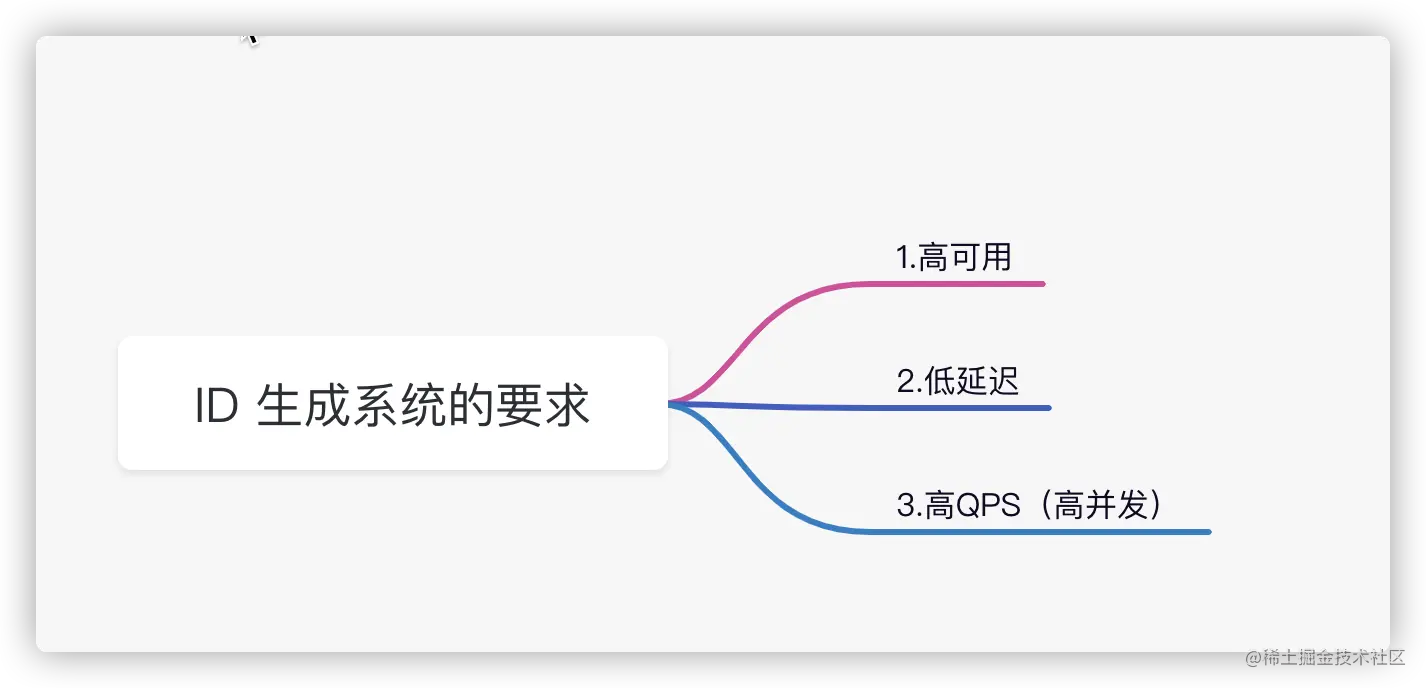 ID 生成系统的要求

1.高可用

2.低延迟

3.高QPS（高并发）

@稀土掘金技术社区